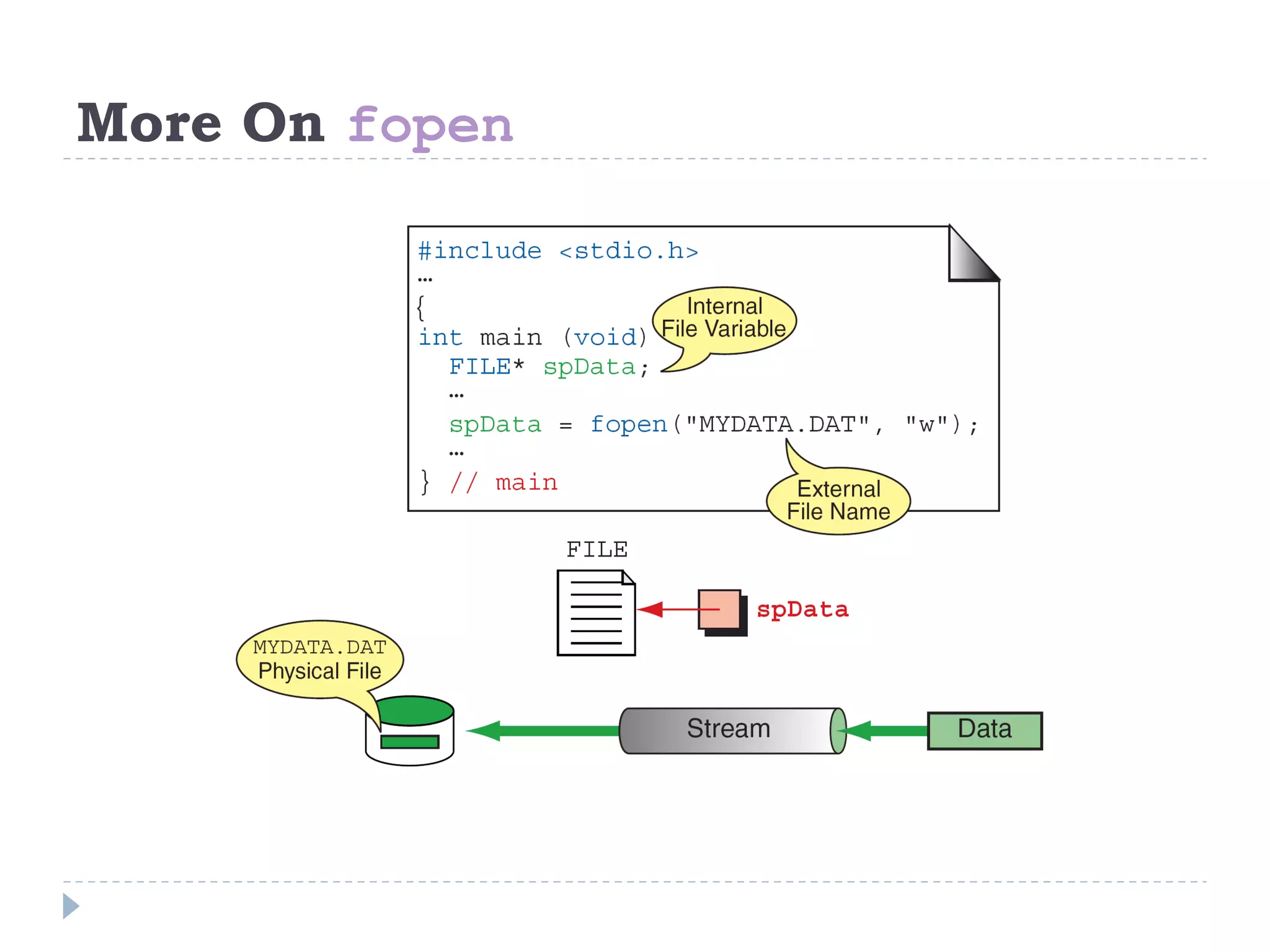 More On fopen

#include <stdio.h>
…
{
int main (void)
FILE* spData;
…
spData = fopen("MYDATA.DAT", "w");
…
} // main

Internal File Variable

External File Name

FILE

spData

MYDATA.DAT Physical File

Stream

Data